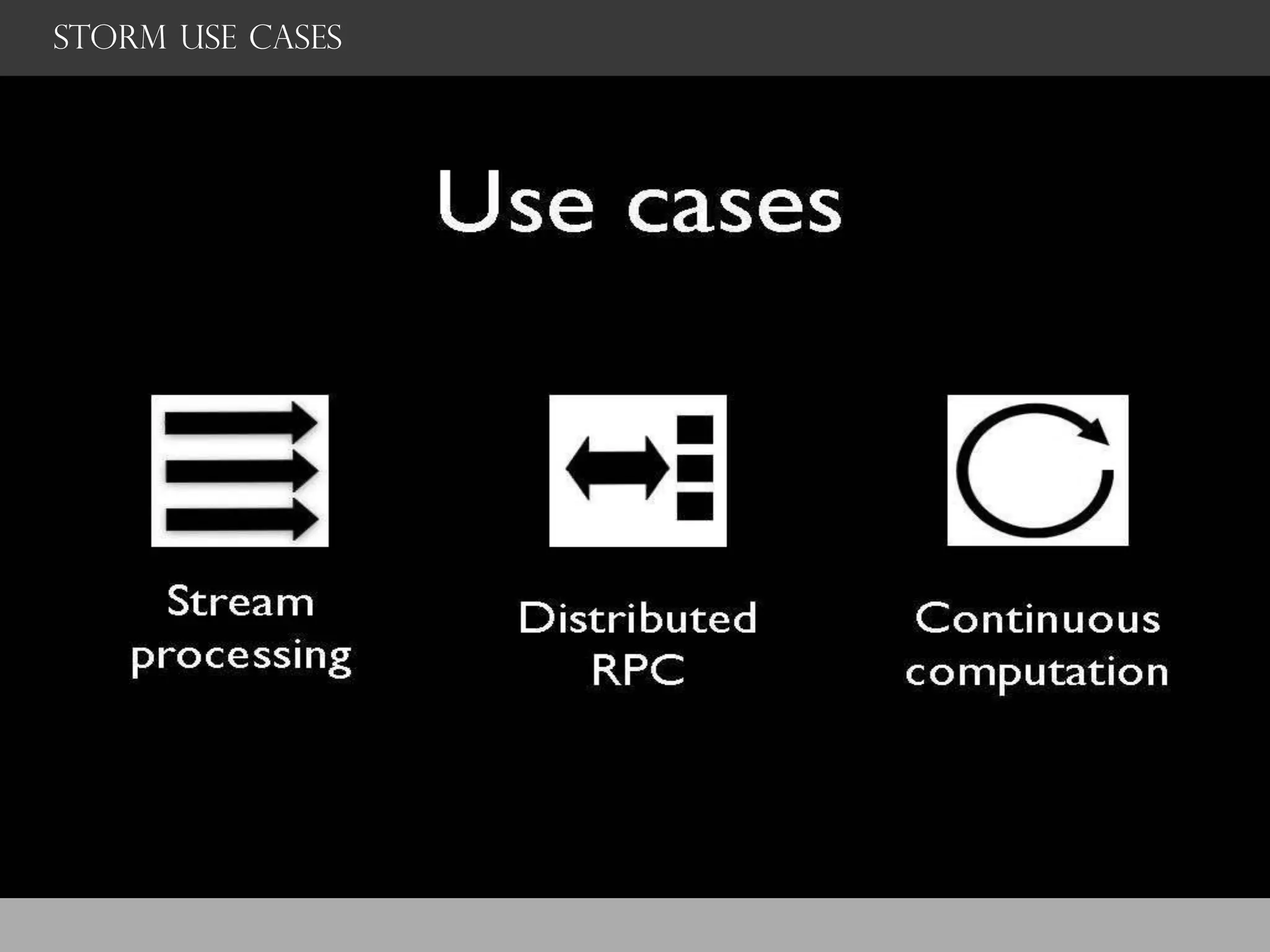 STORM USE CASES

Use cases

Stream processing

Distributed RPC

Continuous computation